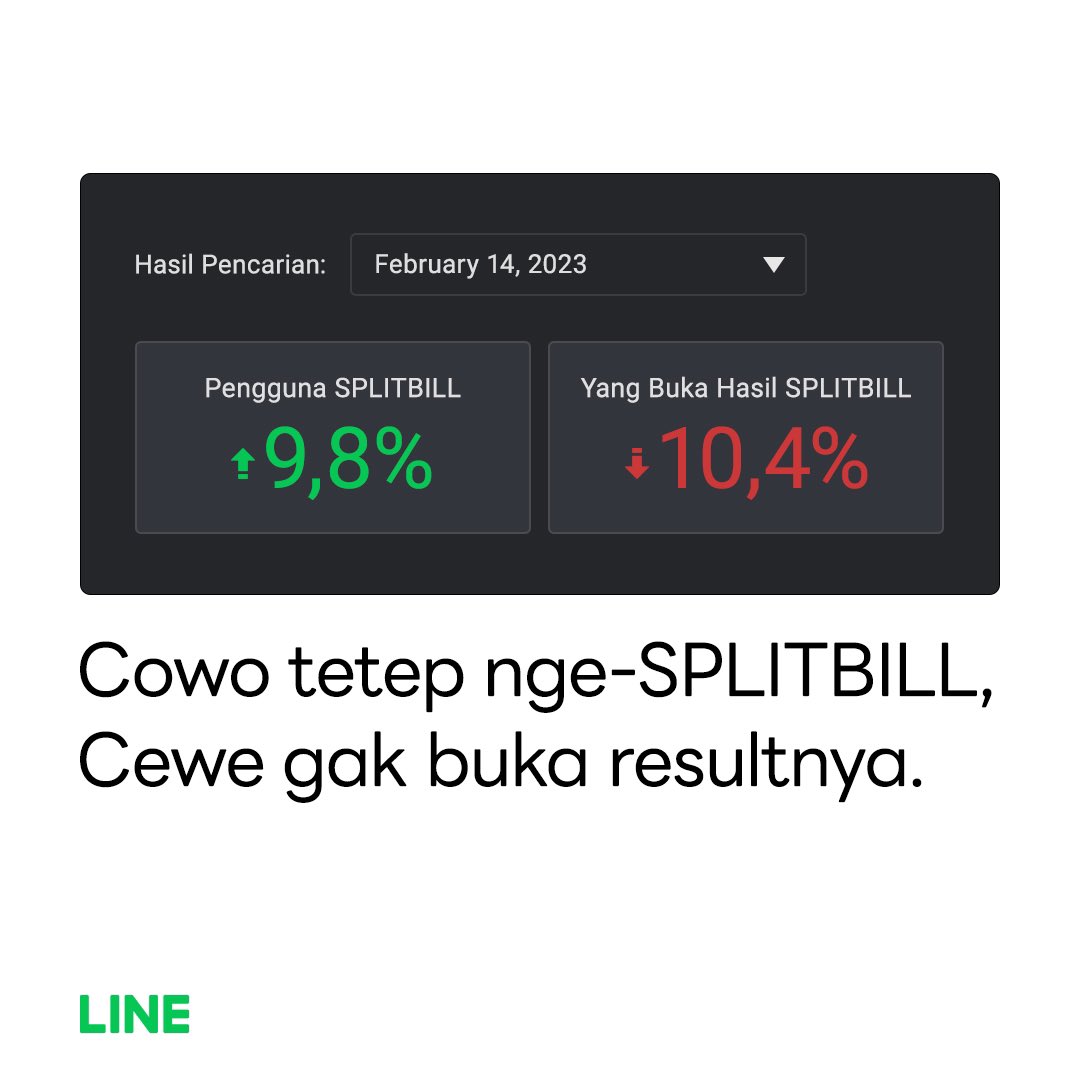 Hasil Pencarian: February 14, 2023

Pengguna SPLITBILL
9,8%

Yang Buka Hasil SPLITBILL
10,4%

Cowo tetep nge-SPLITBILL, Cewe gak buka resultnya.

LINE